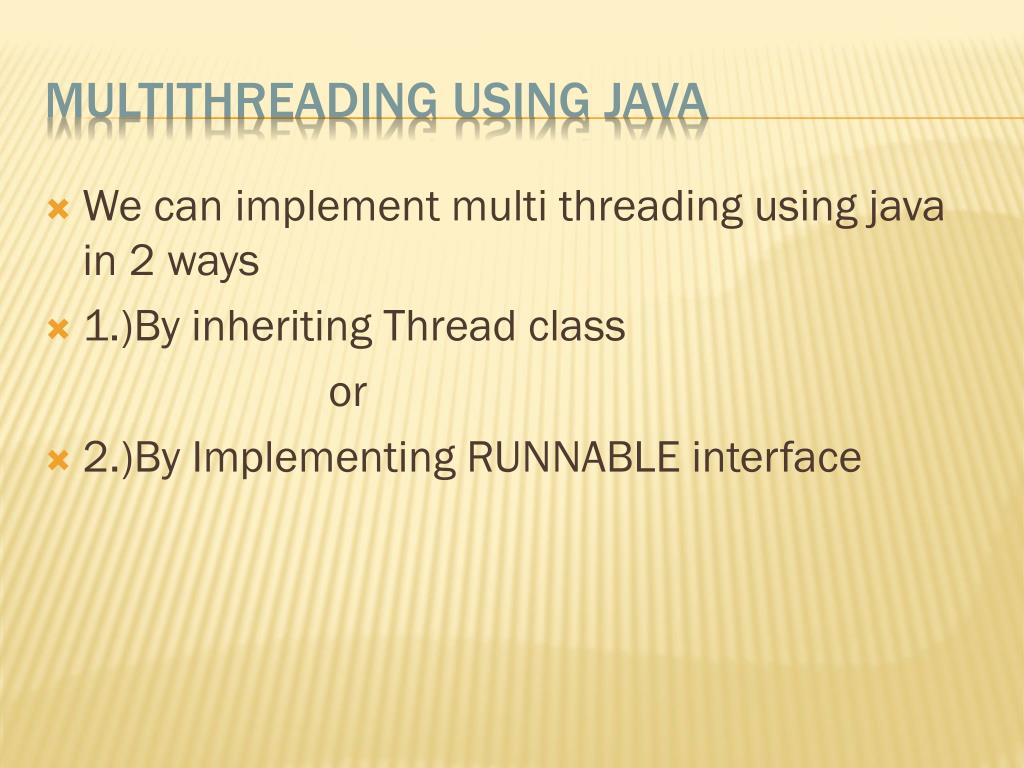 MULTITHREADING USING JAVA

We can implement multi threading using java in 2 ways

1.)By inheriting Thread class

or

2.)By Implementing RUNNABLE interface